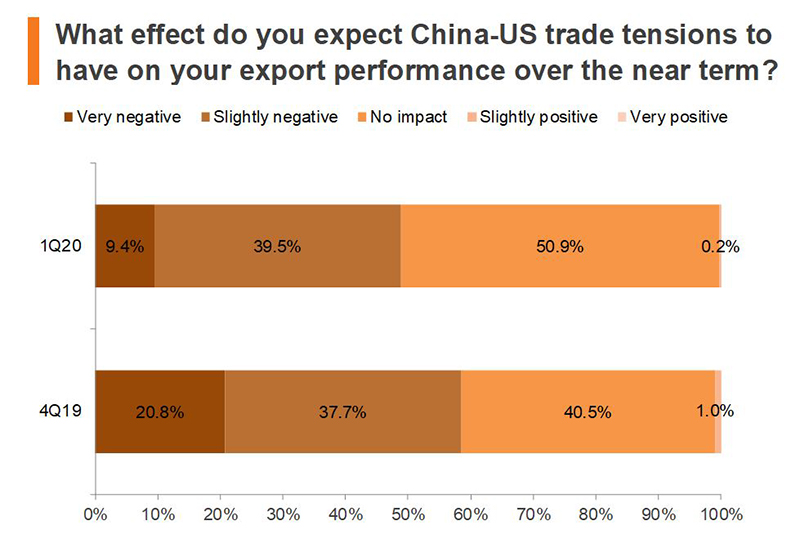 What effect do you expect China-US trade tensions to have on your export performance over the near term?

Very negative
Slightly negative
No impact
Slightly positive
Very positive

1Q20
9.4%
39.5%
50.9%
0.2%

4Q19
20.8%
37.7%
40.5%
1.0%

0%
10%
20%
30%
40%
50%
60%
70%
80%
90%
100%